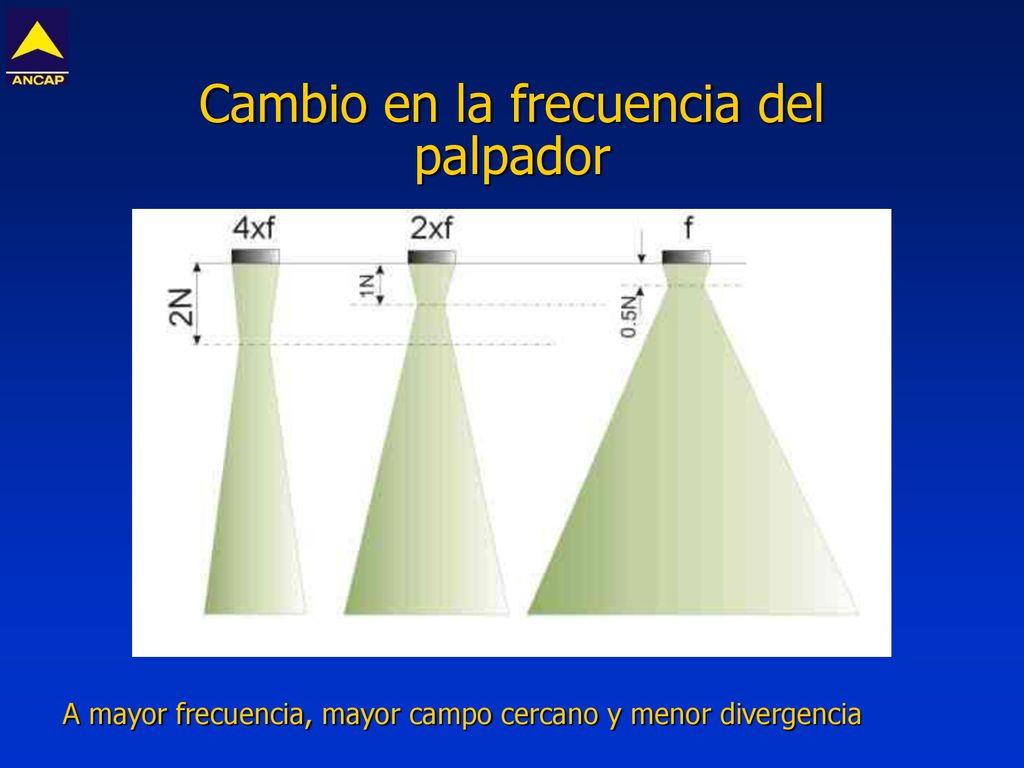 ANCAP

Cambio en la frecuencia del palpador

4xf

2xf

f

2N

1N

0.5N

A mayor frecuencia, mayor campo cercano y menor divergencia